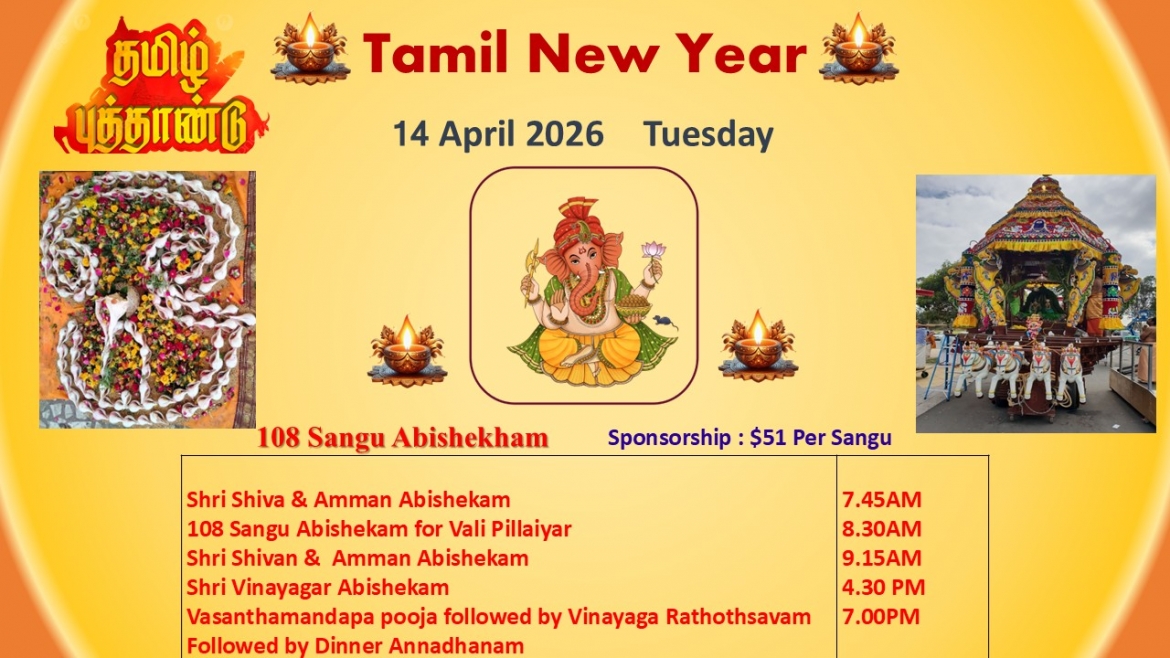 தமிழ் புத்தாண்டு

Tamil New Year

14 April 2026 Tuesday

108 Sangu Abishekham

Sponsorship : $51 Per Sangu

| | |
|---|---|
| Shri Shiva & Amman Abishekam | 7.45AM |
| 108 Sangu Abishekam for Vali Pillaiyar | 8.30AM |
| Shri Shivan & Amman Abishekam | 9.15AM |
| Shri Vinayagar Abishekam | 4.30 PM |
| Vasanthamandapa pooja followed by Vinayaga Rathothsavam | 7.00PM |
| Followed by Dinner Annadhanam | |